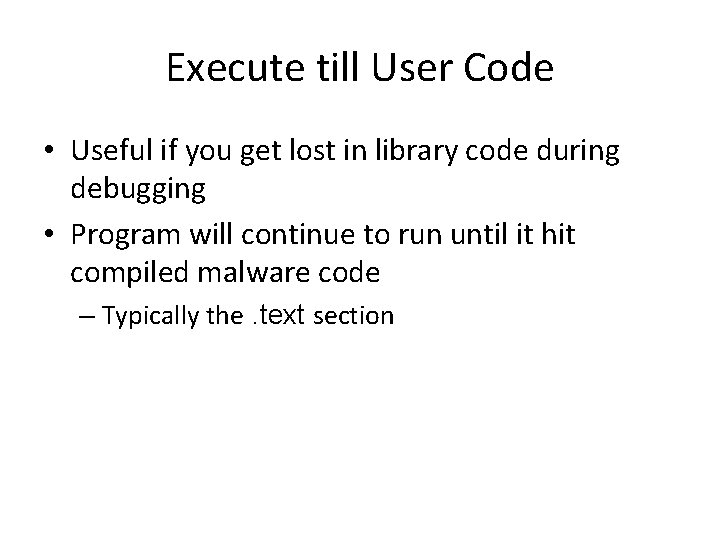 Execute till User Code

• Useful if you get lost in library code during debugging

• Program will continue to run until it hit compiled malware code

– Typically the .text section